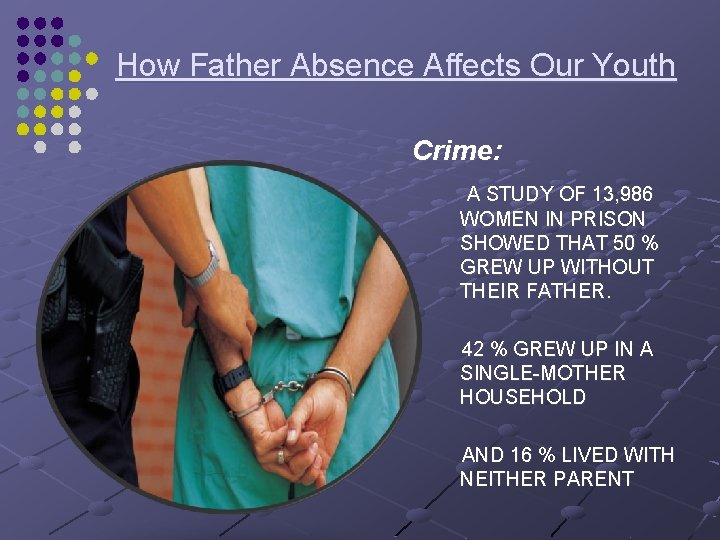 How Father Absence Affects Our Youth

Crime:

A STUDY OF 13,986 WOMEN IN PRISON SHOWED THAT 50 % GREW UP WITHOUT THEIR FATHER.

42 % GREW UP IN A SINGLE-MOTHER HOUSEHOLD

AND 16 % LIVED WITH NEITHER PARENT